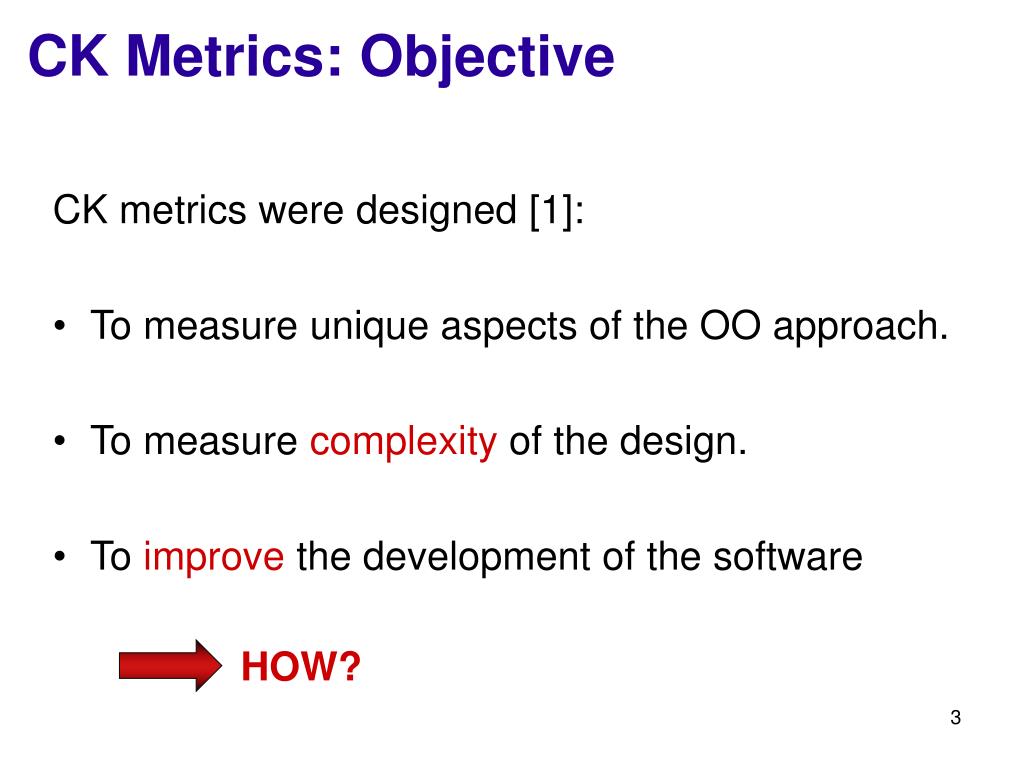 CK Metrics: Objective

CK metrics were designed [1]:

• To measure unique aspects of the OO approach.

• To measure complexity of the design.

• To improve the development of the software

HOW?

3